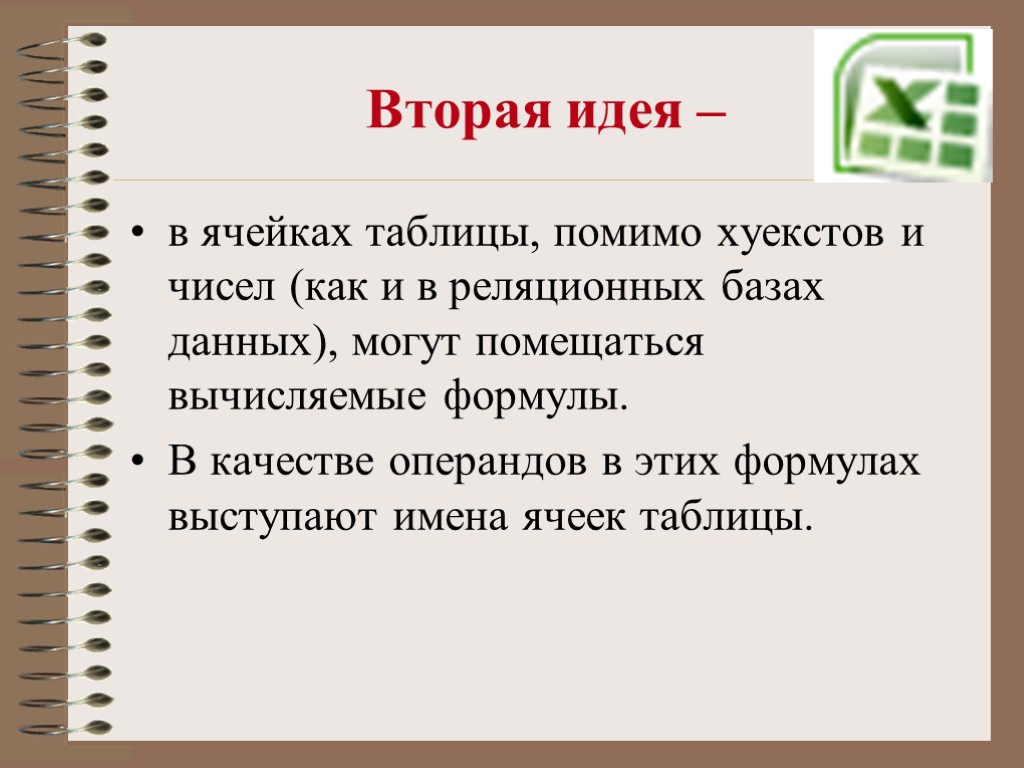 Вторая идея –

• в ячейках таблицы, помимо хуекстов и чисел (как и в реляционных базах данных), могут помещаться вычисляемые формулы.

• В качестве операндов в этих формулах выступают имена ячеек таблицы.